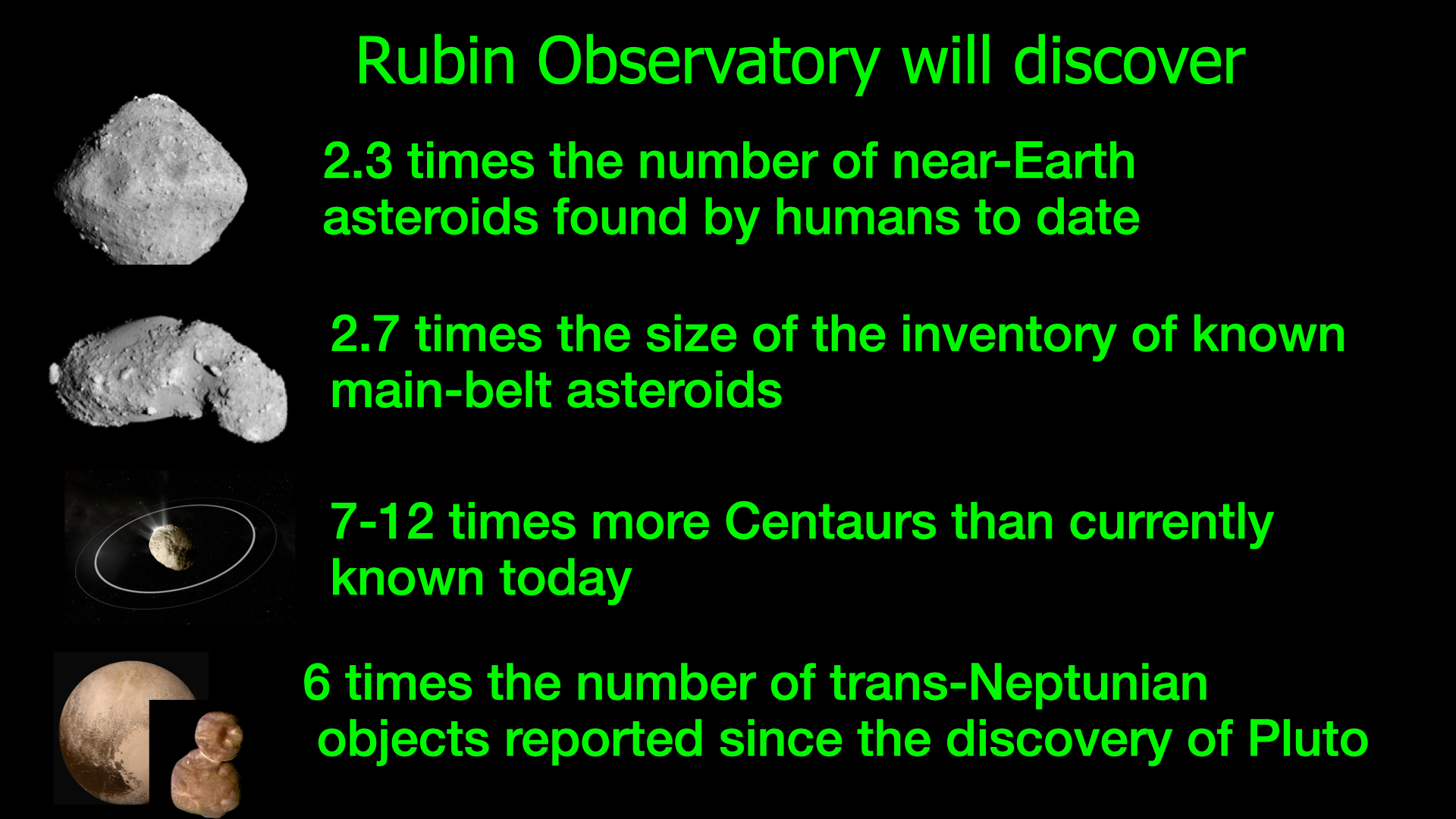 Rubin Observatory will discover

2.3 times the number of near-Earth asteroids found by humans to date

2.7 times the size of the inventory of known main-belt asteroids

7-12 times more Centaurs than currently known today

6 times the number of trans-Neptunian objects reported since the discovery of Pluto